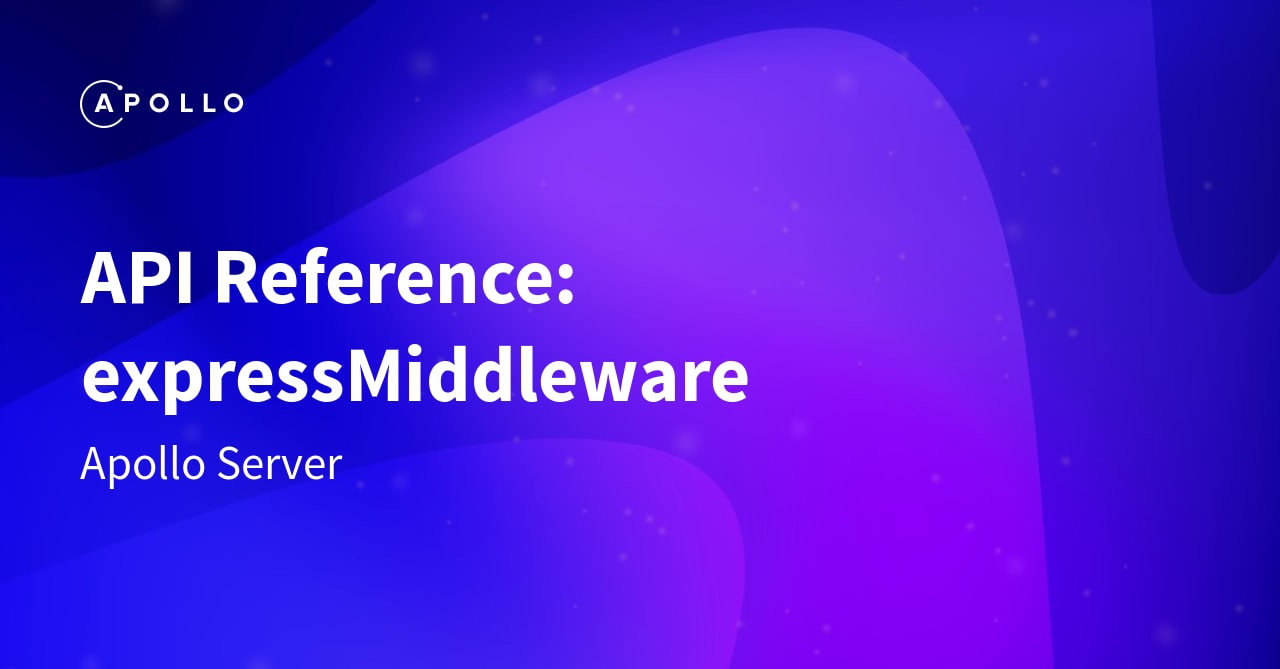 APOLLO

API Reference: expressMiddleware

Apollo Server